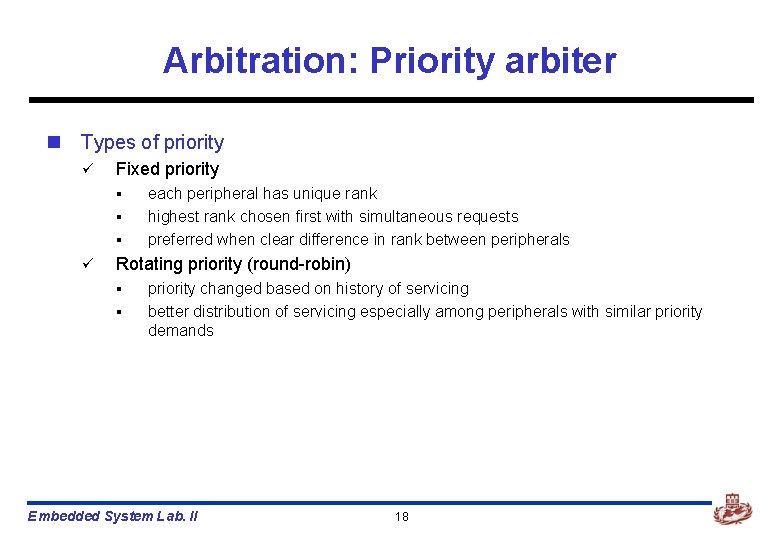 Arbitration: Priority arbiter

■ Types of priority

✓ Fixed priority

▪ each peripheral has unique rank

▪ highest rank chosen first with simultaneous requests

▪ preferred when clear difference in rank between peripherals

✓ Rotating priority (round-robin)

▪ priority changed based on history of servicing

▪ better distribution of servicing especially among peripherals with similar priority demands

Embedded System Lab. II

18